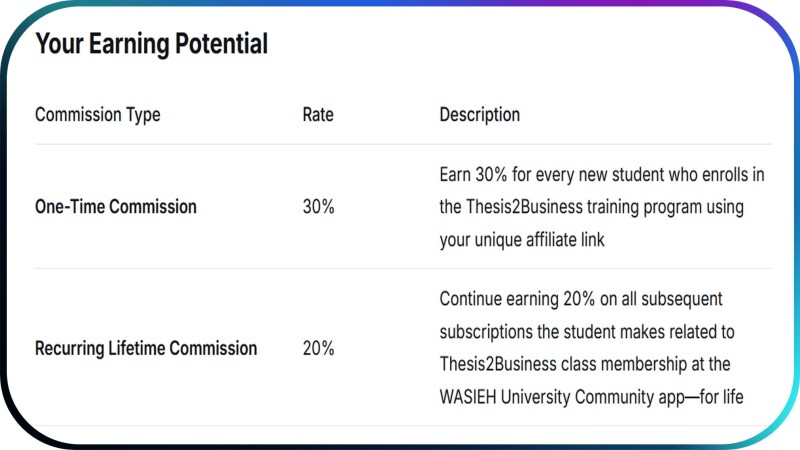 Your Earning Potential

| Commission Type | Rate | Description |
|---|---|---|
| One-Time Commission | 30% | Earn 30% for every new student who enrolls in the Thesis2Business training program using your unique affiliate link |
| Recurring Lifetime Commission | 20% | Continue earning 20% on all subsequent subscriptions the student makes related to Thesis2Business class membership at the WASIEH University Community app—for life |